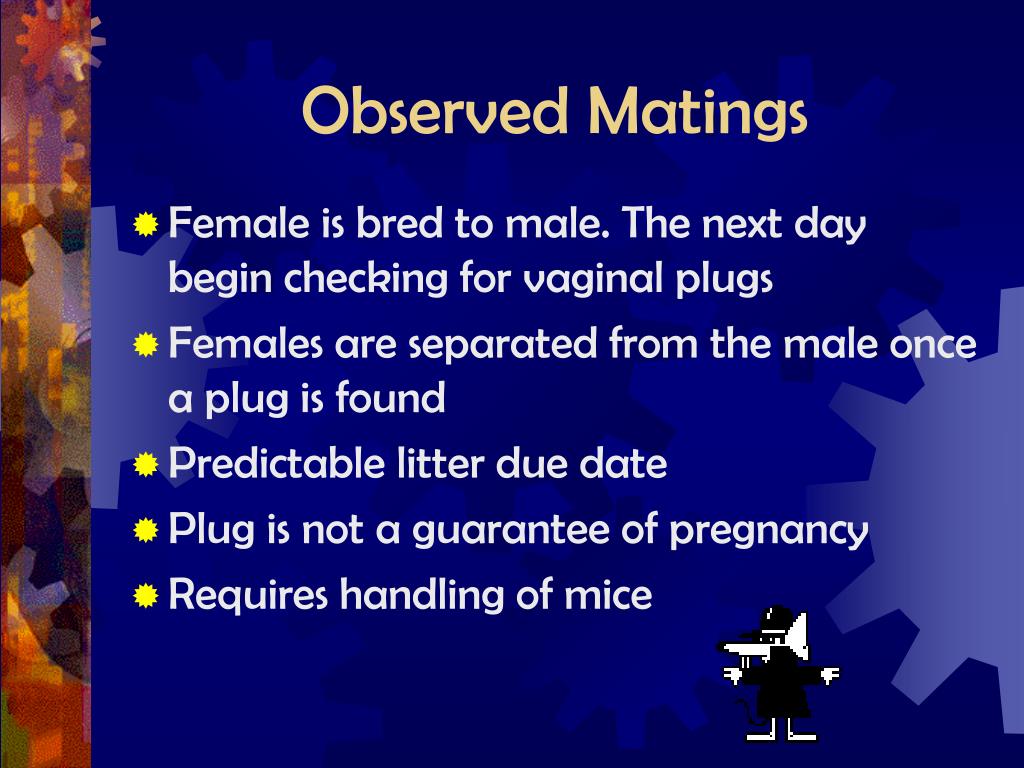 Observed Matings

Female is bred to male. The next day begin checking for vaginal plugs

Females are separated from the male once a plug is found

Predictable litter due date

Plug is not a guarantee of pregnancy

Requires handling of mice